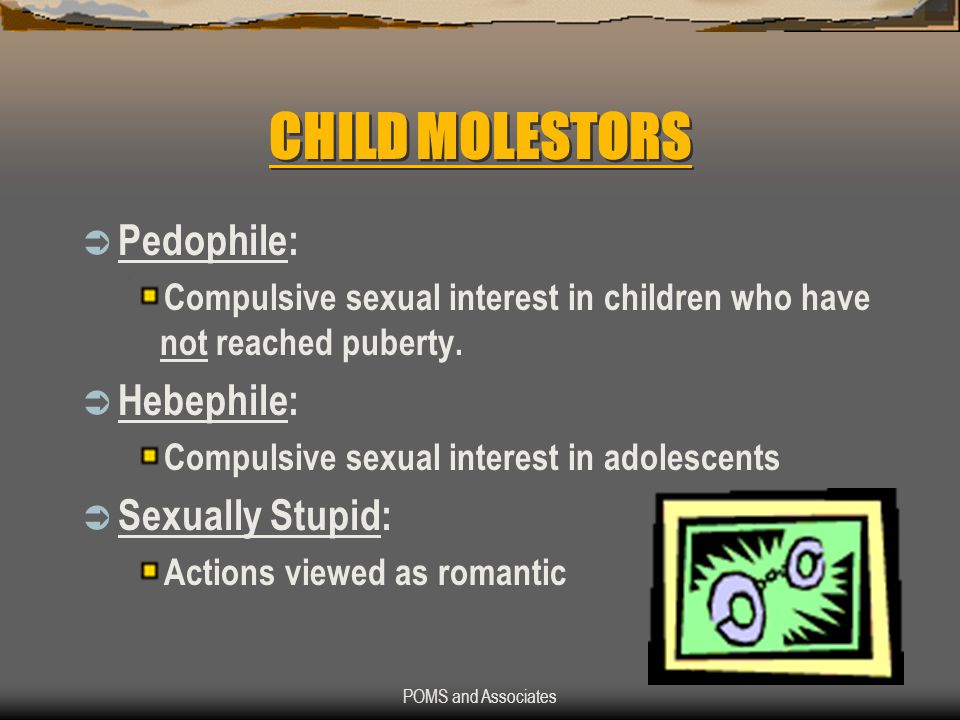 CHILD MOLESTORS

Pedophile:

Compulsive sexual interest in children who have not reached puberty.

Hebephile:

Compulsive sexual interest in adolescents

Sexually Stupid:

Actions viewed as romantic

POMS and Associates